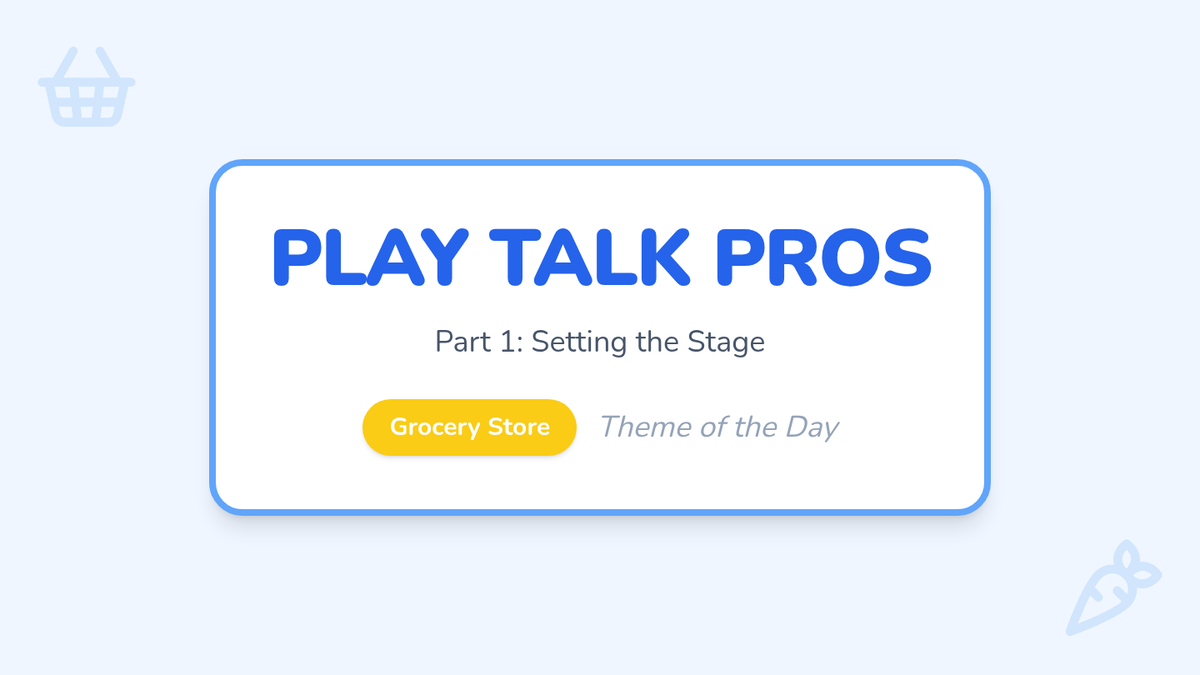 PLAY TALK PROS

Part 1: Setting the Stage

Grocery Store Theme of the Day